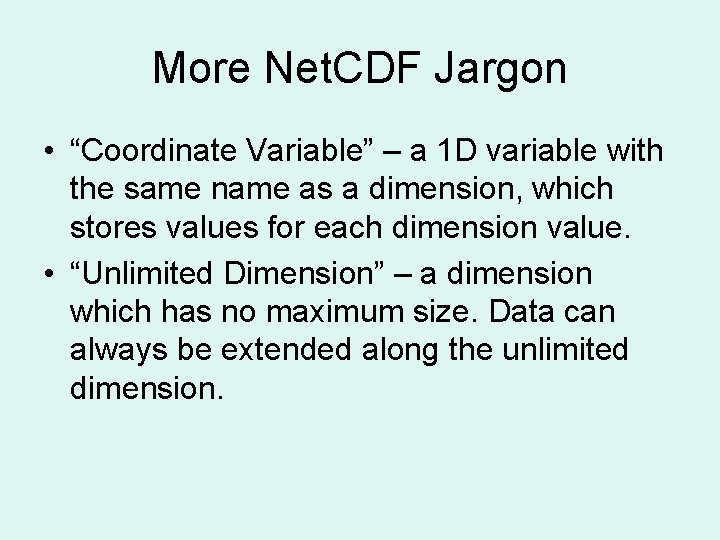 More NetCDF Jargon

• “Coordinate Variable” – a 1D variable with the same name as a dimension, which stores values for each dimension value.

• “Unlimited Dimension” – a dimension which has no maximum size. Data can always be extended along the unlimited dimension.